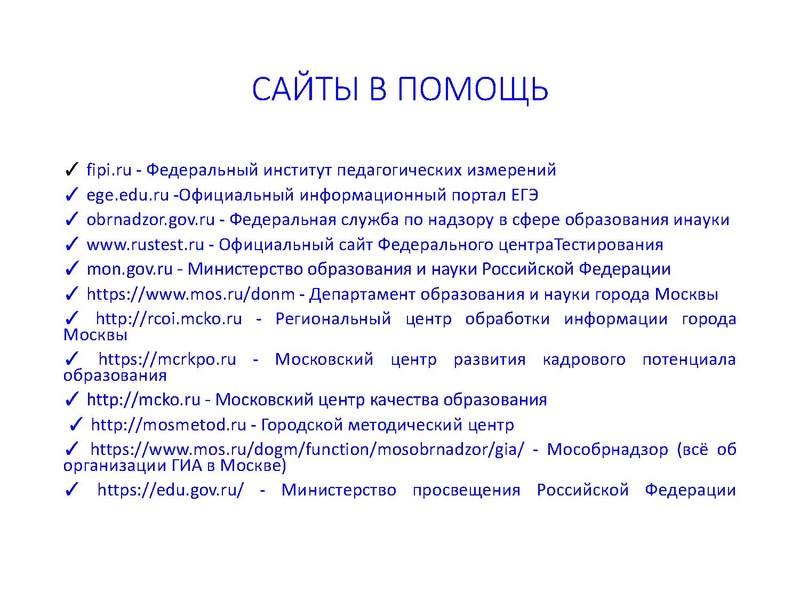 САЙТЫ В ПОМОЩЬ

✓ fipi.ru - Федеральный институт педагогических измерений
✓ ege.edu.ru -Официальный информационный портал ЕГЭ
✓ obrnadzor.gov.ru - Федеральная служба по надзору в сфере образования инауки
✓ www.rustest.ru - Официальный сайт Федерального центраТестирования
✓ mon.gov.ru - Министерство образования и науки Российской Федерации
✓ https://www.mos.ru/donm - Департамент образования и науки города Москвы
✓ http://rcoi.mcko.ru - Региональный центр обработки информации города Москвы
✓ https://mcrkpo.ru - Московский центр развития кадрового потенциала образования
✓ http://mcko.ru - Московский центр качества образования
✓ http://mosmetod.ru - Городской методический центр
✓ https://www.mos.ru/dogm/function/mosobrnadzor/gia/ - Мособрнадзор (всё об организации ГИА в Москве)
✓ https://edu.gov.ru/ - Министерство просвещения Российской Федерации